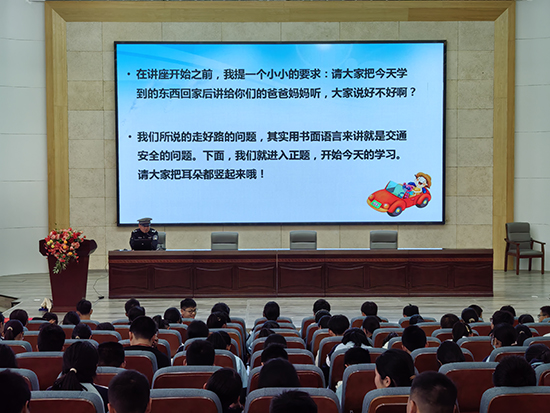 • 在讲座开始之前，我提一个小小的要求：请大家把今天学到的东西回家后讲给你们的爸爸妈妈听，大家说好不好啊？

• 我们所说的走好路的问题，其实用书面语言来讲就是交通安全的问题。下面，我们就进入正题，开始今天的学习。请大家把耳朵都竖起来哦！